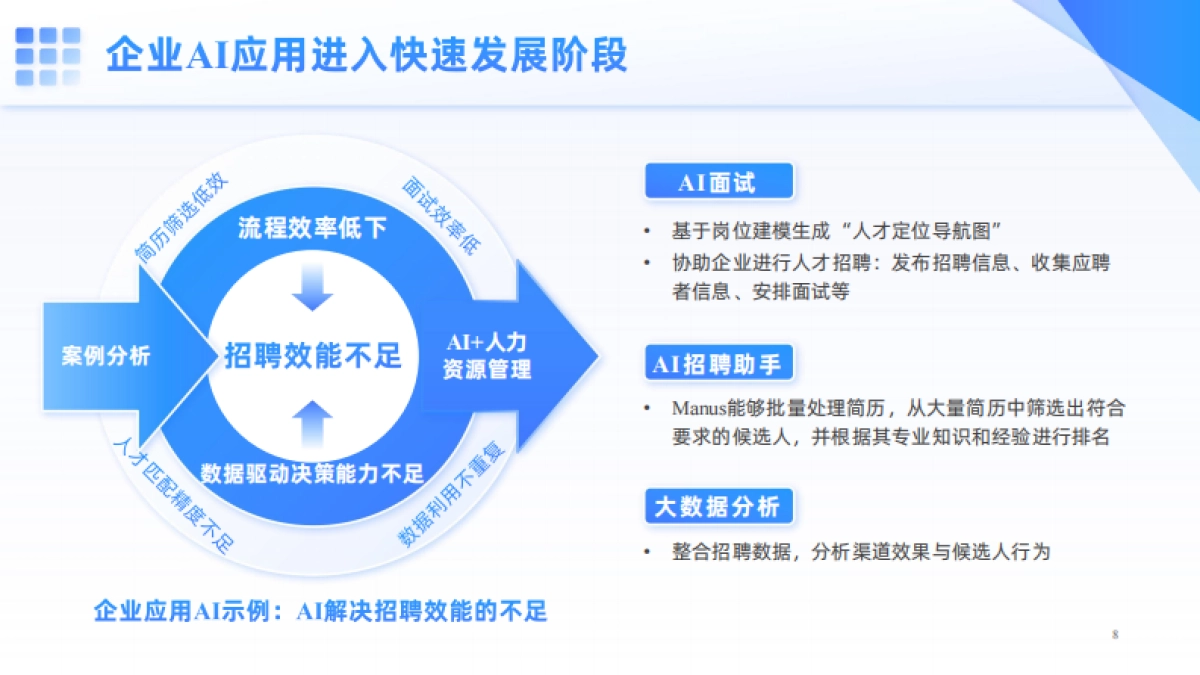 企业AI应用进入快速发展阶段

简历筛选低效

面试效率低

流程效率低下

案例分析

招聘效能不足

AI+人力资源管理

数据驱动决策能力不足

人才匹配精度不足

数据利用不重复

企业应用AI示例：AI解决招聘效能的不足

AI面试

• 基于岗位建模生成“人才定位导航图”
• 协助企业进行人才招聘：发布招聘信息、收集应聘者信息、安排面试等

AI招聘助手

• Manus能够批量处理简历，从大量简历中筛选出符合要求的候选人，并根据其专业知识和经验进行排名

大数据分析

• 整合招聘数据，分析渠道效果与候选人行为

8